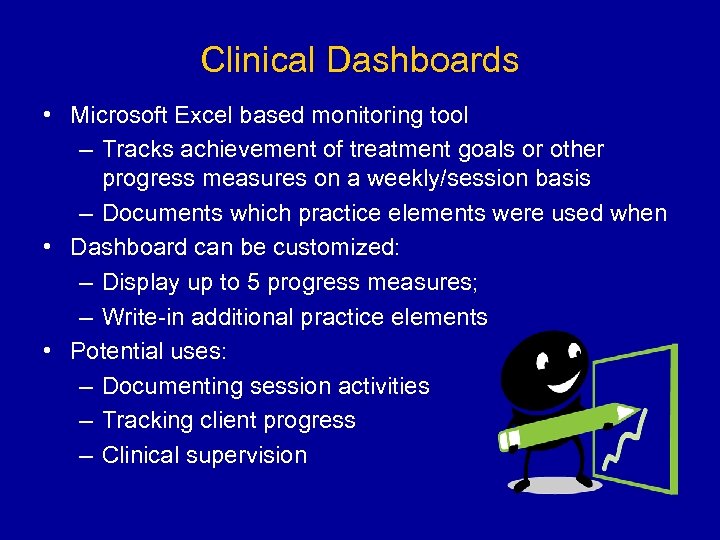 Clinical Dashboards

• Microsoft Excel based monitoring tool
– Tracks achievement of treatment goals or other progress measures on a weekly/session basis
– Documents which practice elements were used when
• Dashboard can be customized:
– Display up to 5 progress measures;
– Write-in additional practice elements
• Potential uses:
– Documenting session activities
– Tracking client progress
– Clinical supervision